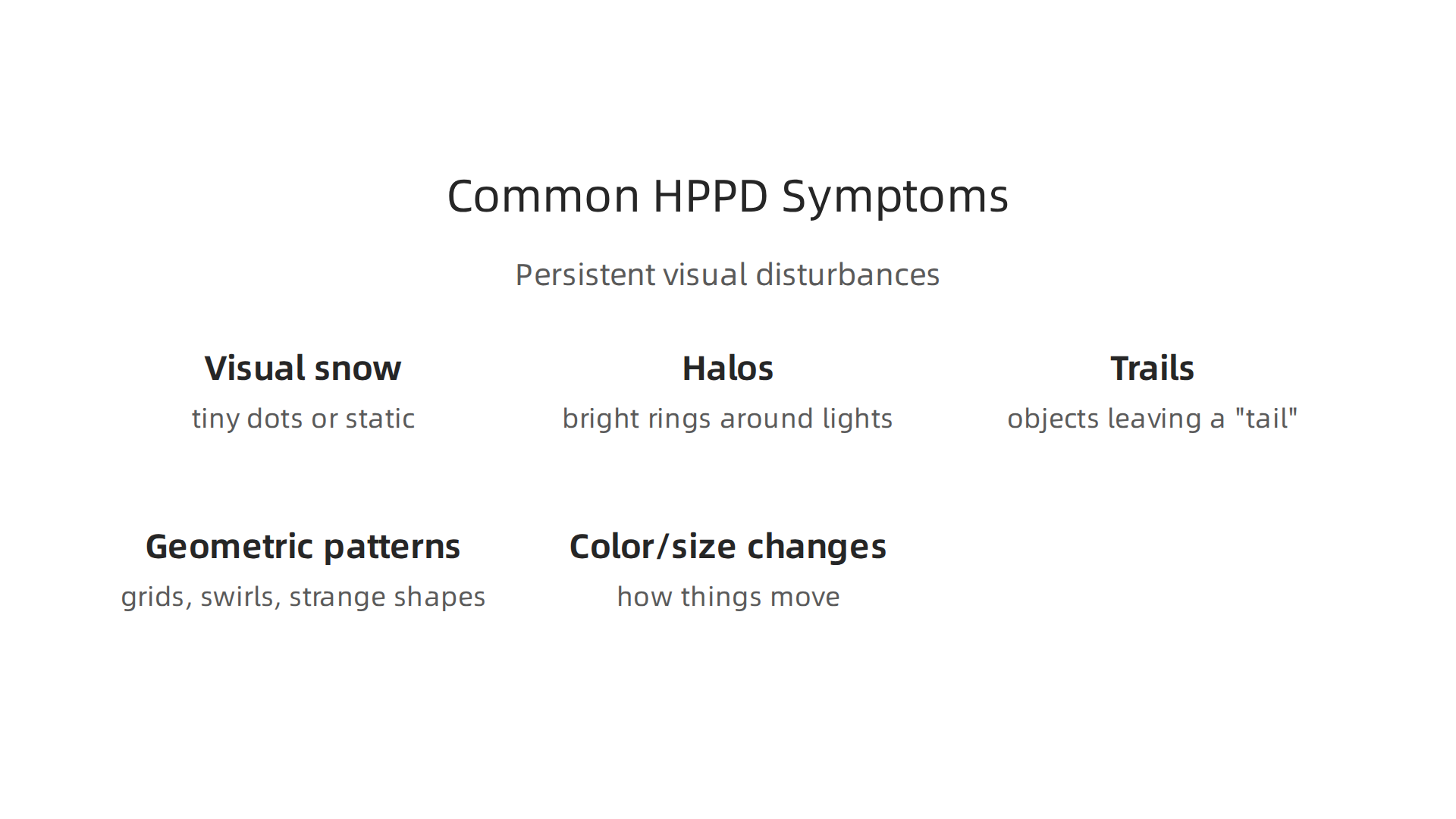 Common HPPD Symptoms

Persistent visual disturbances

Visual snow
tiny dots or static

Halos
bright rings around lights

Trails
objects leaving a "tail"

Geometric patterns
grids, swirls, strange shapes

Color/size changes
how things move